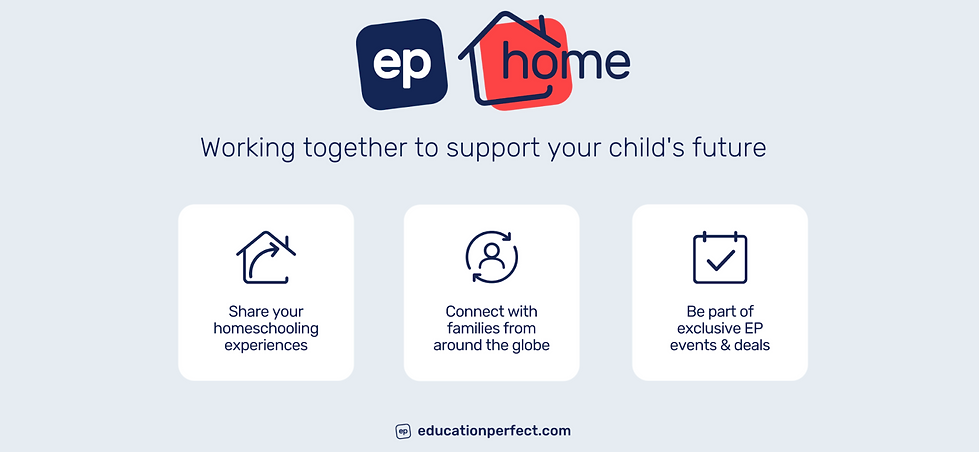 ep home

Working together to support your child's future

Share your homeschooling experiences

Connect with families from around the globe

Be part of exclusive EP events & deals

ep educationperfect.com